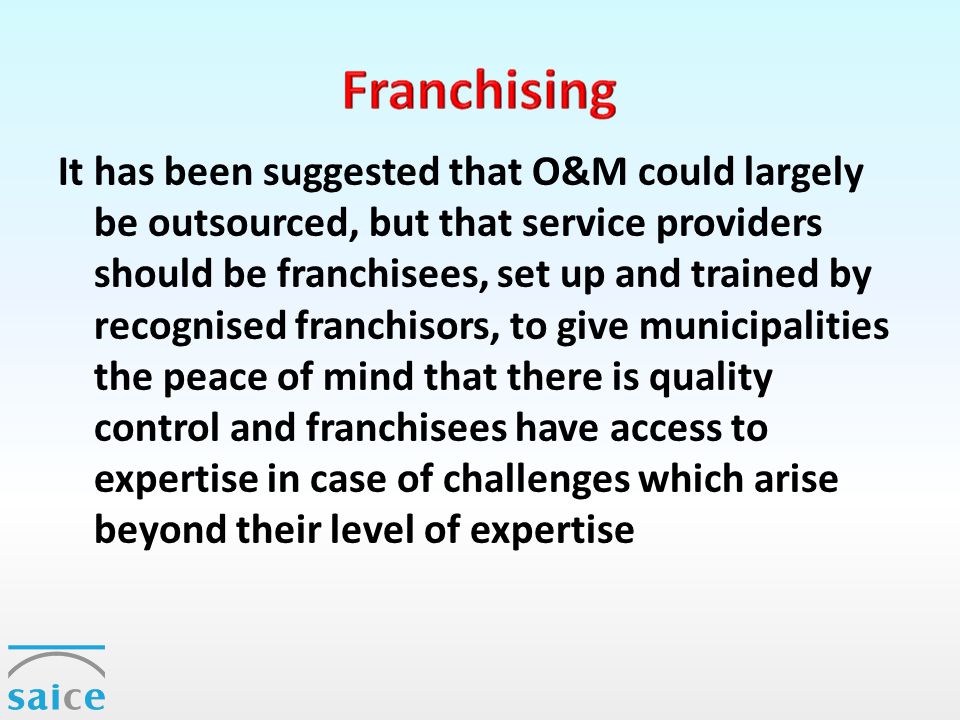 Franchising

It has been suggested that O&M could largely be outsourced, but that service providers should be franchisees, set up and trained by recognised franchisors, to give municipalities the peace of mind that there is quality control and franchisees have access to expertise in case of challenges which arise beyond their level of expertise

saice